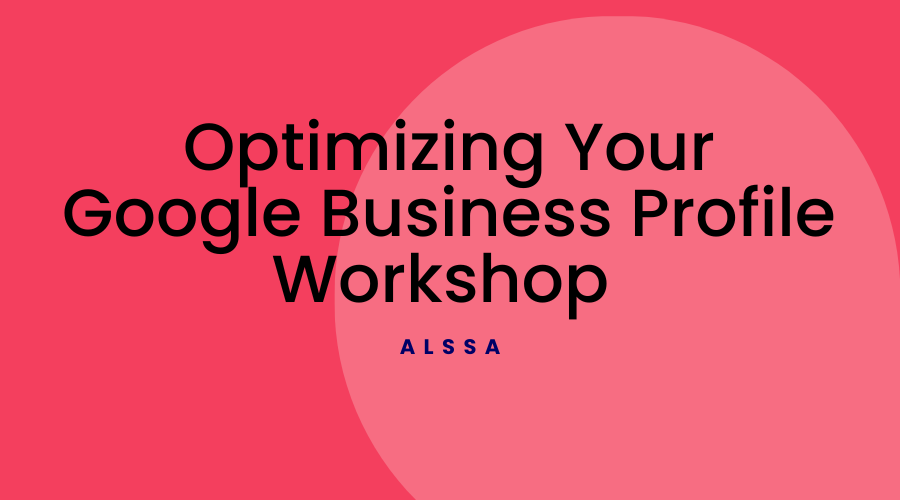 Optimizing Your Google Business Profile Workshop

ALSSA